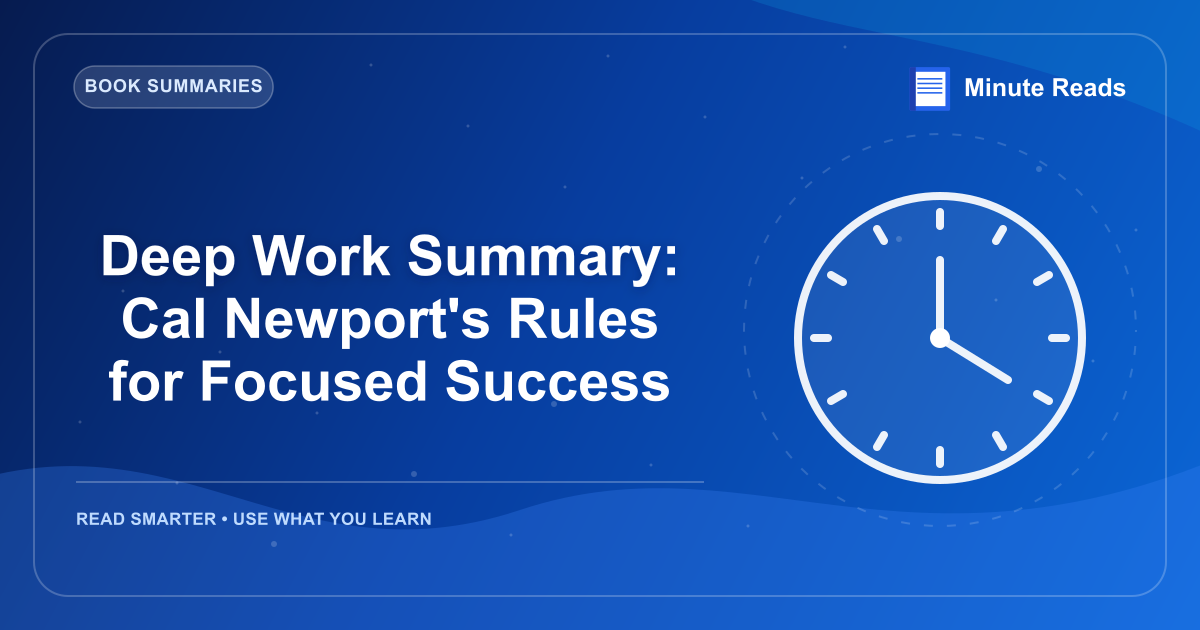 BOOK SUMMARIES

Minute Reads

Deep Work Summary: Cal Newport's Rules for Focused Success

READ SMARTER • USE WHAT YOU LEARN